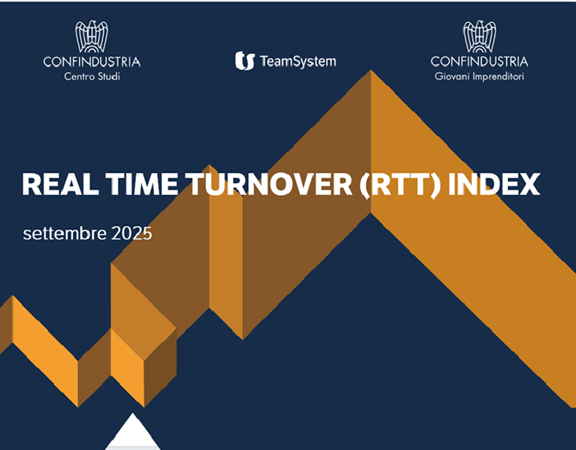 CONFINDUSTRIA
Centro Studi

TeamSystem

CONFINDUSTRIA
Giovani Imprenditori

REAL TIME TURNOVER (RTT) INDEX

settembre 2025